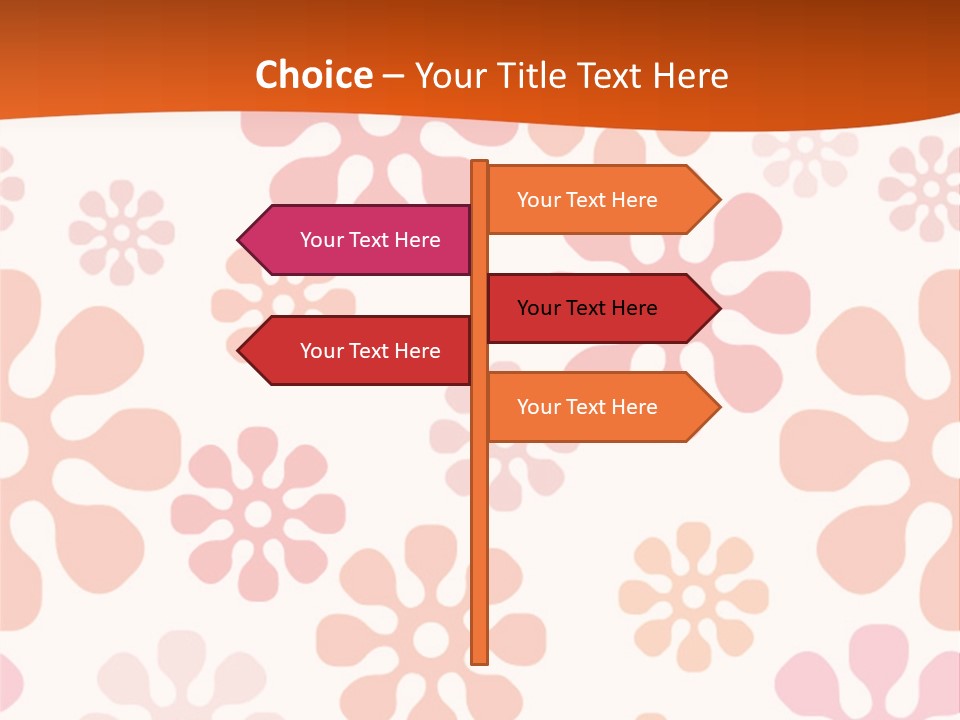 Choice – Your Title Text Here

Your Text Here

Your Text Here

Your Text Here

Your Text Here

Your Text Here